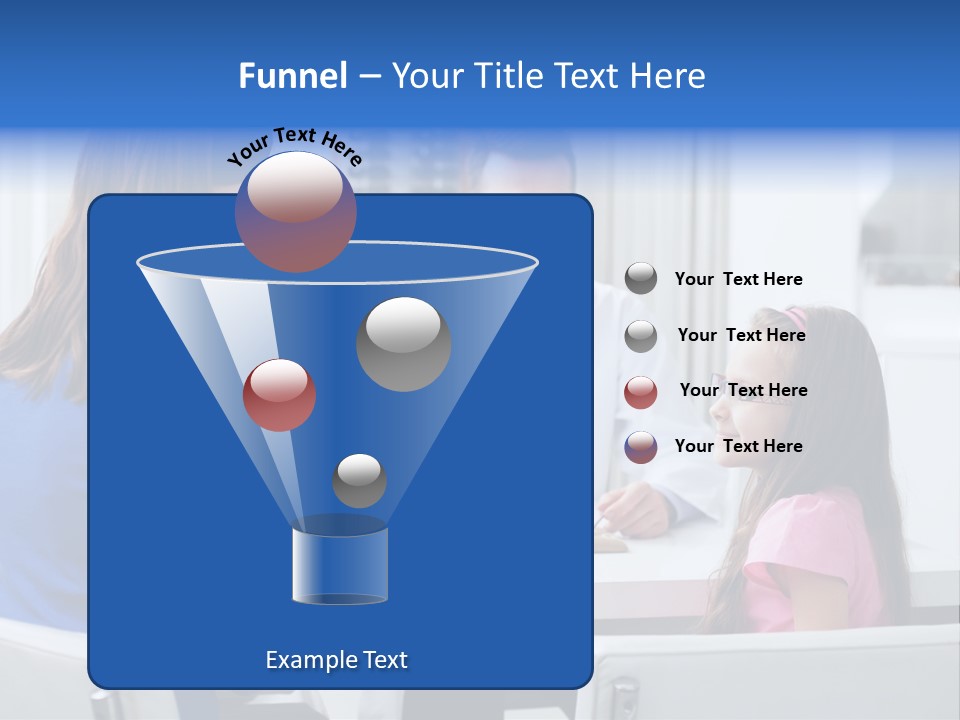 Funnel – Your Title Text Here

Your Text Here

Your Text Here

Your Text Here

Your Text Here

Your Text Here

Example Text